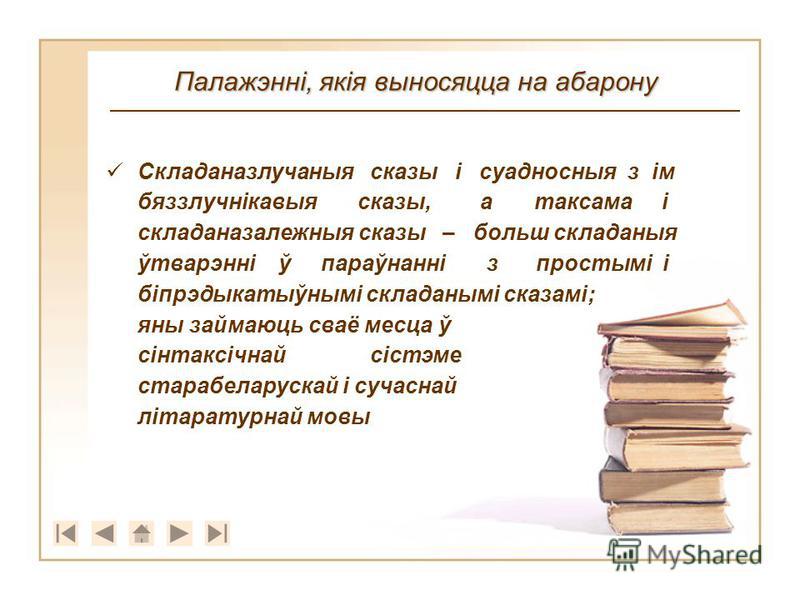 Палажэнні, якія выносяцца на абарону

✓ Складаназлучаныя сказы і суадносныя з ім бяззлучнікавыя сказы, а таксама і складаназалежныя сказы – больш складаныя ўтварэнні ў параўнанні з простымі і біпрэдыкатыўнымі складанымі сказамі; яны займаюць сваё месца ў сінтаксічнай сістэме старабеларускай і сучаснай літаратурнай мовы

MyShared